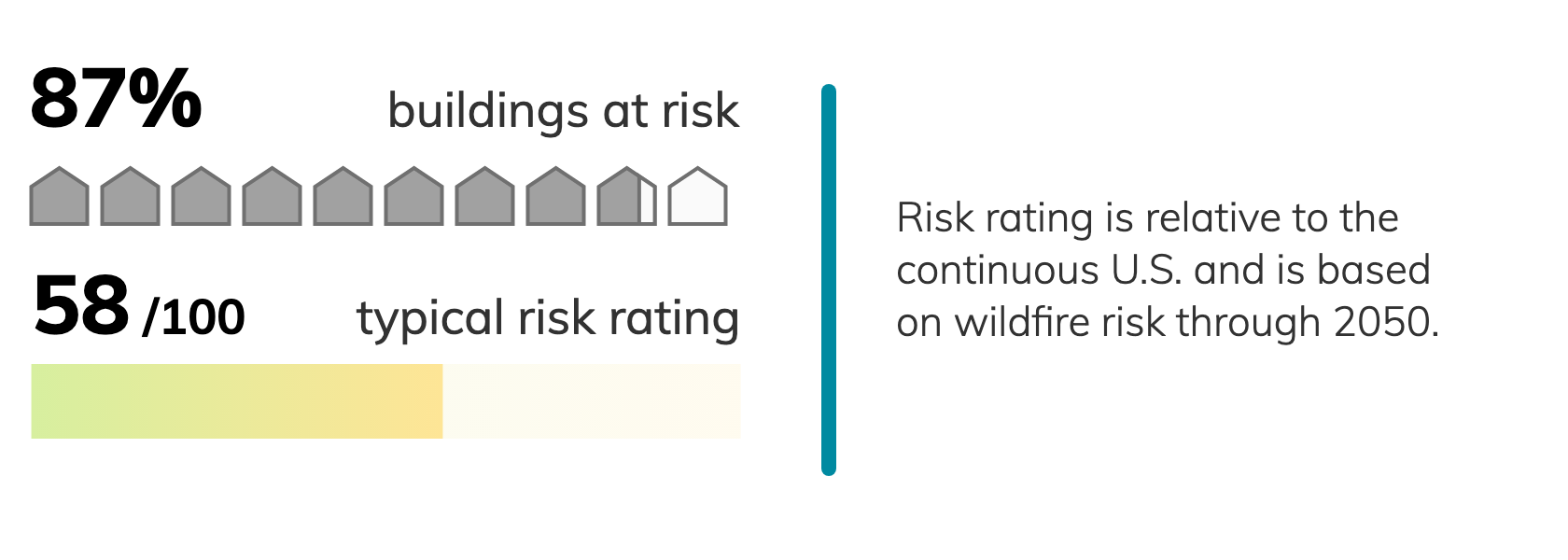 87% buildings at risk

58 /100 typical risk rating

Risk rating is relative to the continuous U.S. and is based on wildfire risk through 2050.